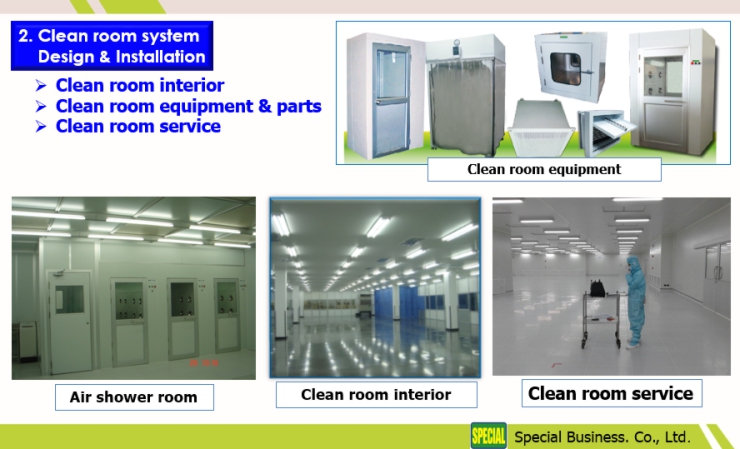 2. Clean room system
Design & Installation

➢ Clean room interior
➢ Clean room equipment & parts
➢ Clean room service

Clean room equipment

Air shower room

Clean room interior

Clean room service

SPECIAL Special Business. Co., Ltd.